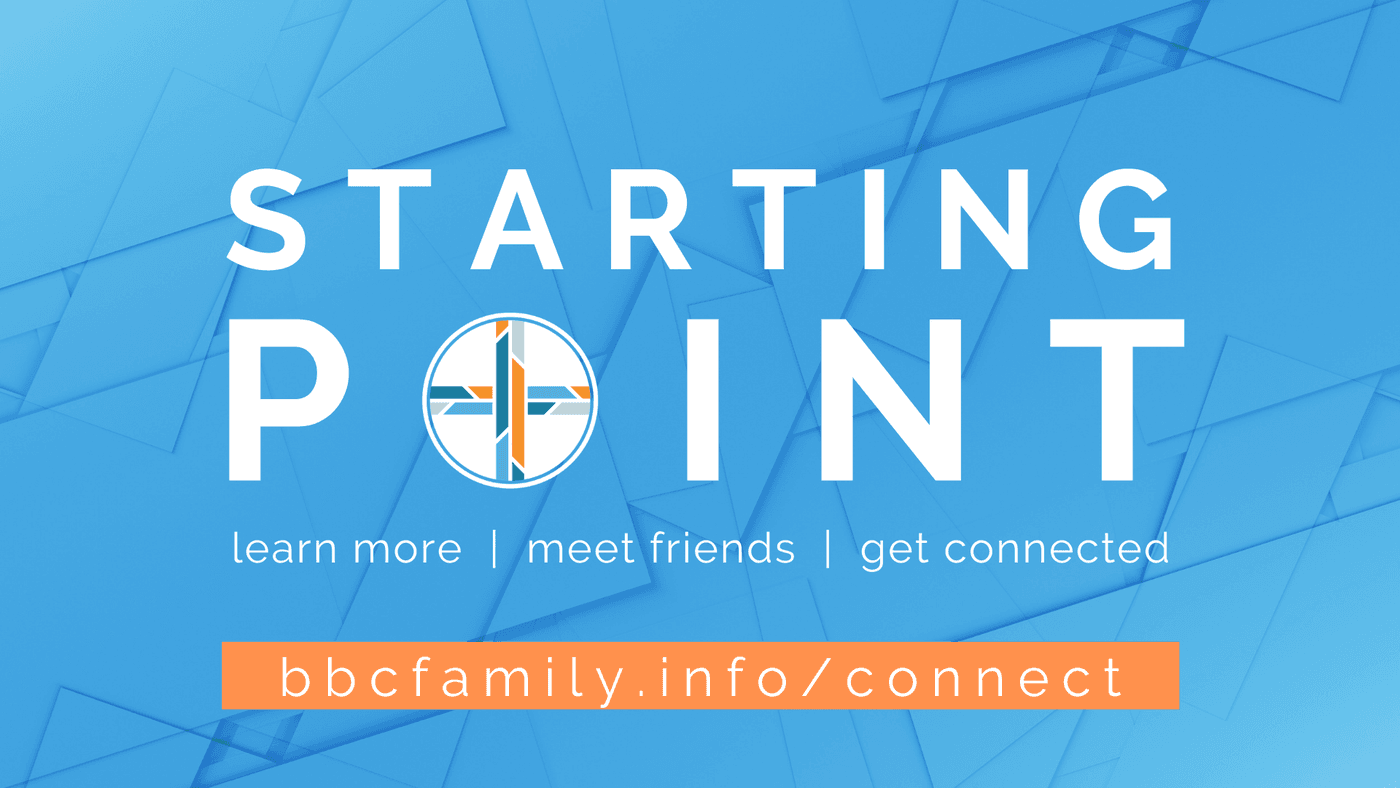 STARTING

POINT

learn more | meet friends | get connected

bbcfamily.info/connect